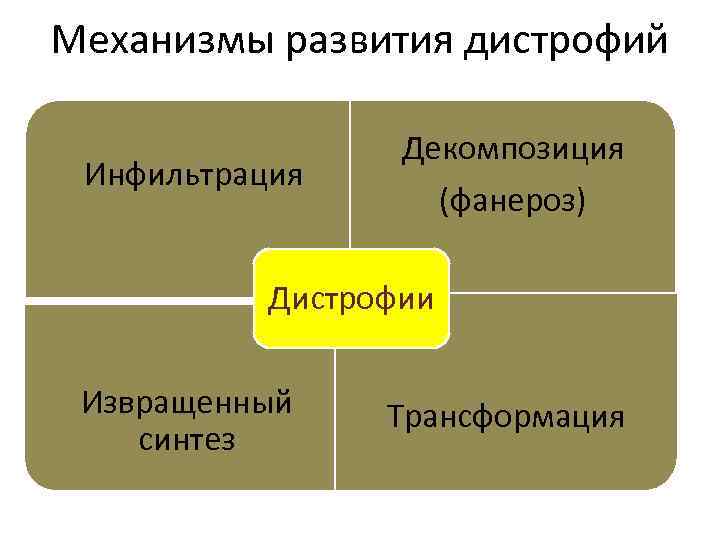 Механизмы развития дистрофий

Инфильтрация

Декомпозиция (фанероз)

Дистрофии

Извращенный синтез

Трансформация